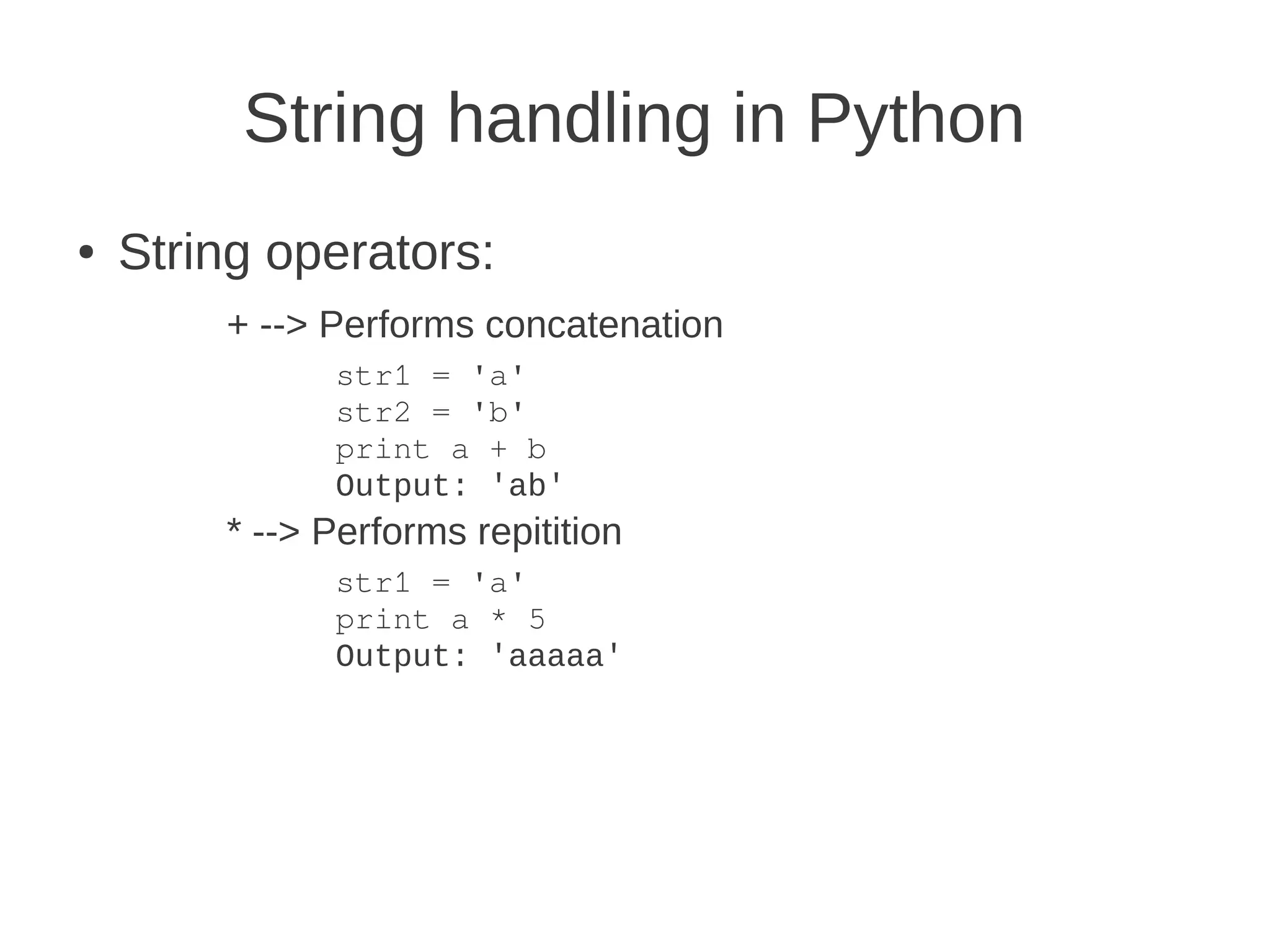 String handling in Python

• String operators:

+ --> Performs concatenation

str1 = 'a'
str2 = 'b'
print a + b
Output: 'ab'

* --> Performs repitition

str1 = 'a'
print a * 5
Output: 'aaaaa'